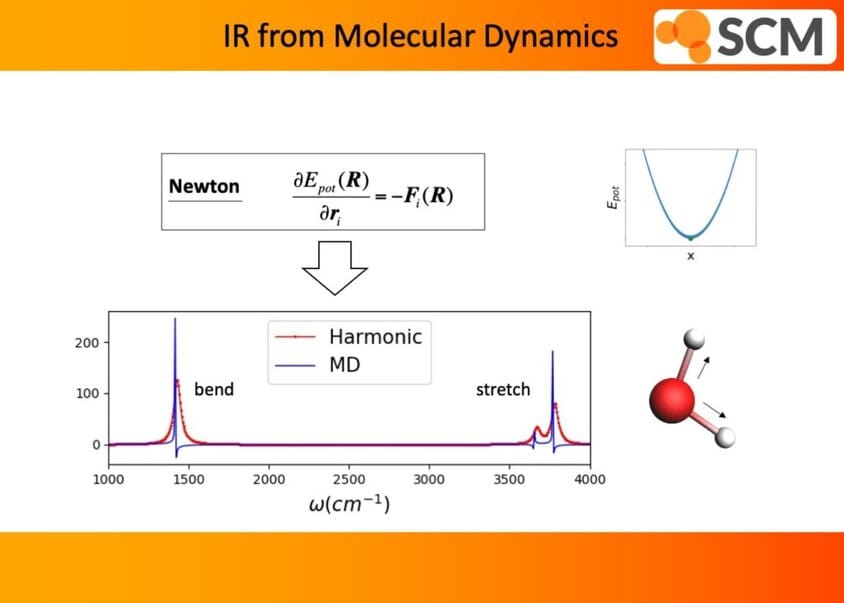 IR from Molecular Dynamics

SCM

Newton $\frac{\partial E_{pot}(\boldsymbol{R})}{\partial \boldsymbol{r}_i} = -\boldsymbol{F}_i(\boldsymbol{R})$

$E_{pot}$

x

Harmonic

MD

bend

stretch

200

100

0

1000 1500 2000 2500 3000 3500 4000

$\omega(cm^{-1})$